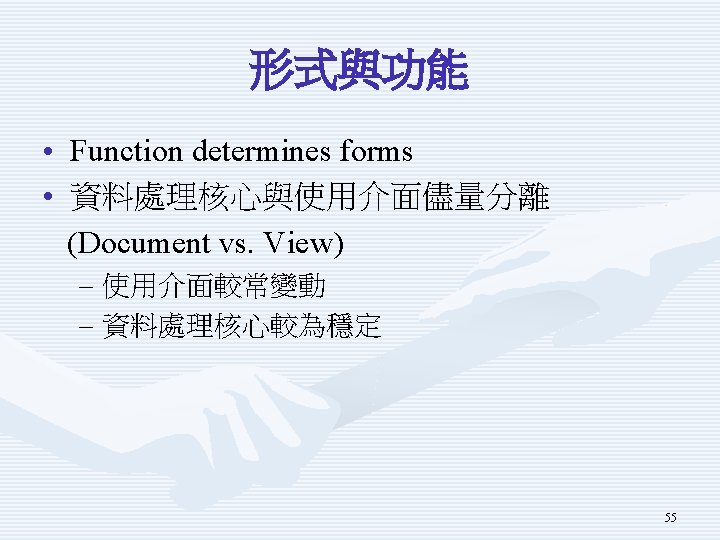 形式與功能

• Function determines forms
• 資料處理核心與使用介面儘量分離 (Document vs. View)
– 使用介面較常變動
– 資料處理核心較為穩定

55